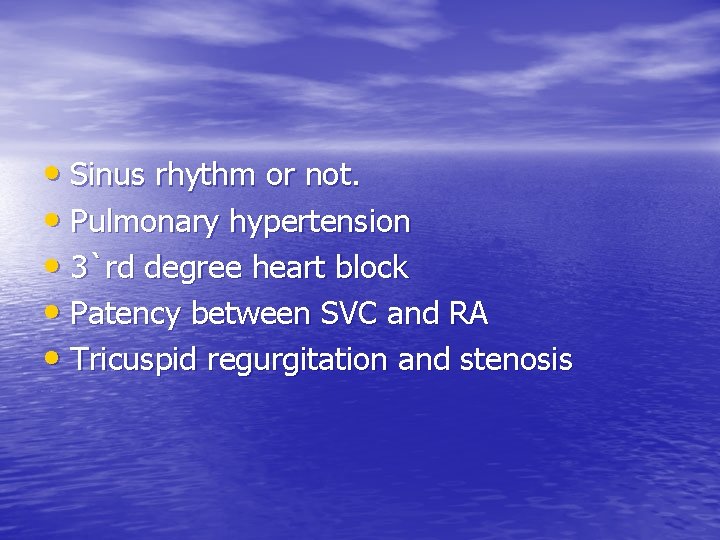 • Sinus rhythm or not.
• Pulmonary hypertension
• 3`rd degree heart block
• Patency between SVC and RA
• Tricuspid regurgitation and stenosis